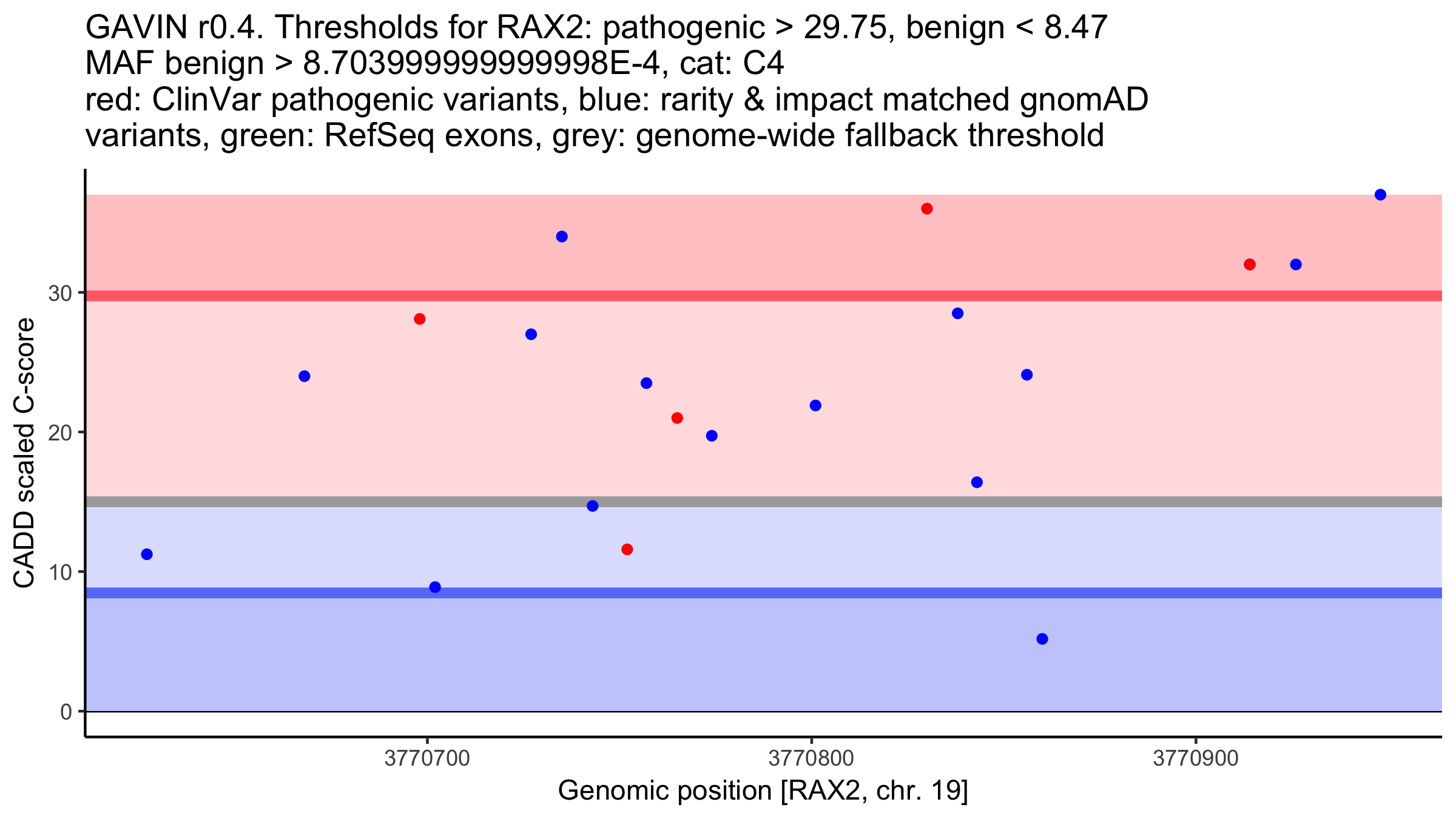 GAVIN r0.4. Thresholds for RAX2: pathogenic > 29.75, benign < 8.47
MAF benign > 8.703999999999998E-4, cat: C4
red: ClinVar pathogenic variants, blue: rarity & impact matched gnomAD variants, green: RefSeq exons, grey: genome-wide fallback threshold

CADD scaled C-score

30
20
10
0

3770700
3770800
3770900

Genomic position [RAX2, chr. 19]